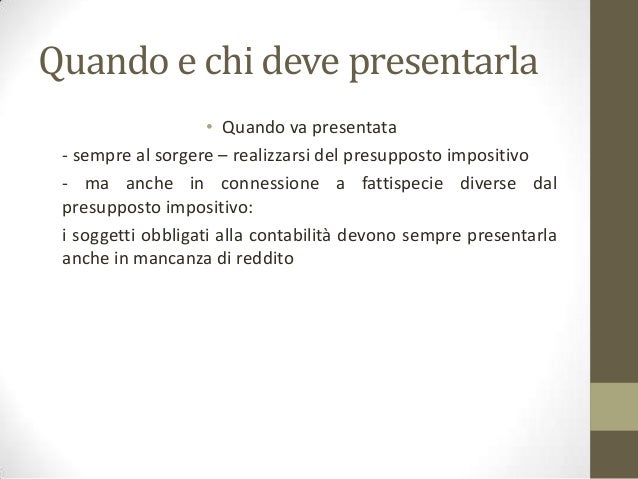 Quando e chi deve presentarla

• Quando va presentata

- sempre al sorgere – realizzarsi del presupposto impositivo

- ma anche in connessione a fattispecie diverse dal presupposto impositivo:

i soggetti obbligati alla contabilità devono sempre presentarla anche in mancanza di reddito